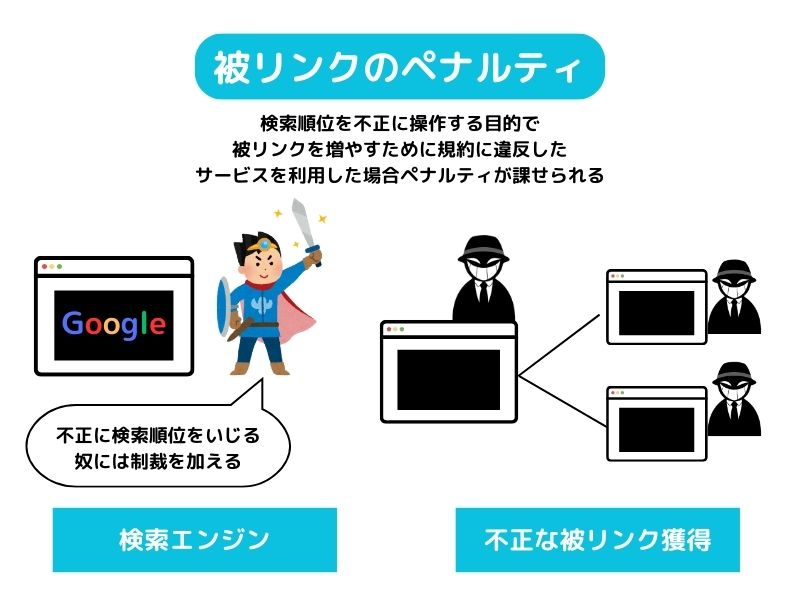 被リンクのペナルティ

検索順位を不正に操作する目的で
被リンクを増やすために規約に違反した
サービスを利用した場合ペナルティが課せられる

Google

不正に検索順位をいじる
奴には制裁を加える

検索エンジン

不正な被リンク獲得